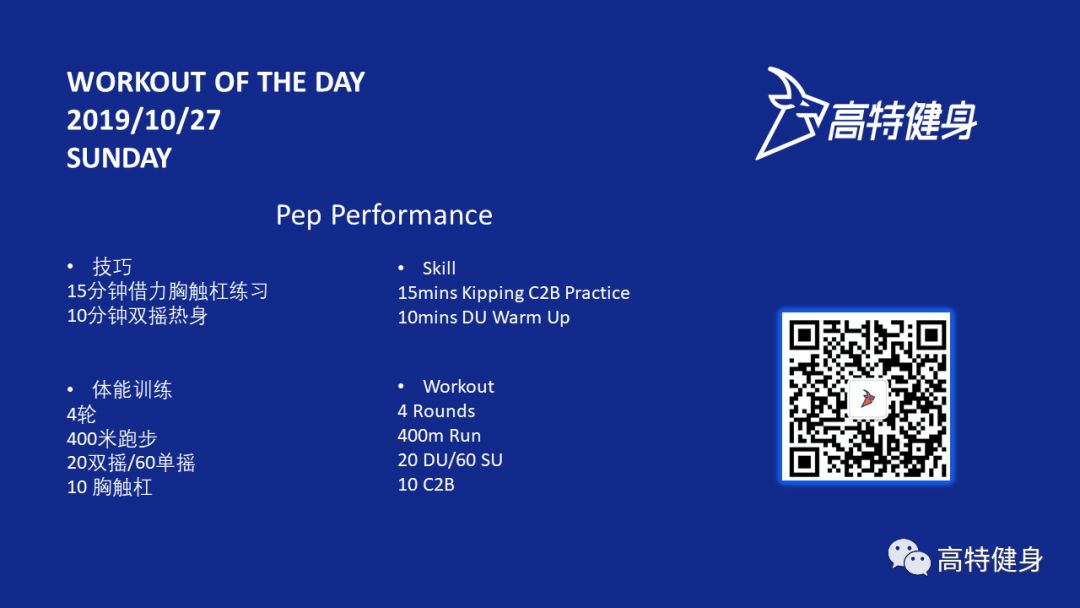 WORKOUT OF THE DAY
2019/10/27
SUNDAY

高特健身

Pep Performance

• 技巧
15分钟借力胸触杠练习
10分钟双摇热身

• 体能训练
4轮
400米跑步
20双摇/60单摇
10 胸触杠

• Skill
15mins Kipping C2B Practice
10mins DU Warm Up

• Workout
4 Rounds
400m Run
20 DU/60 SU
10 C2B

高特健身